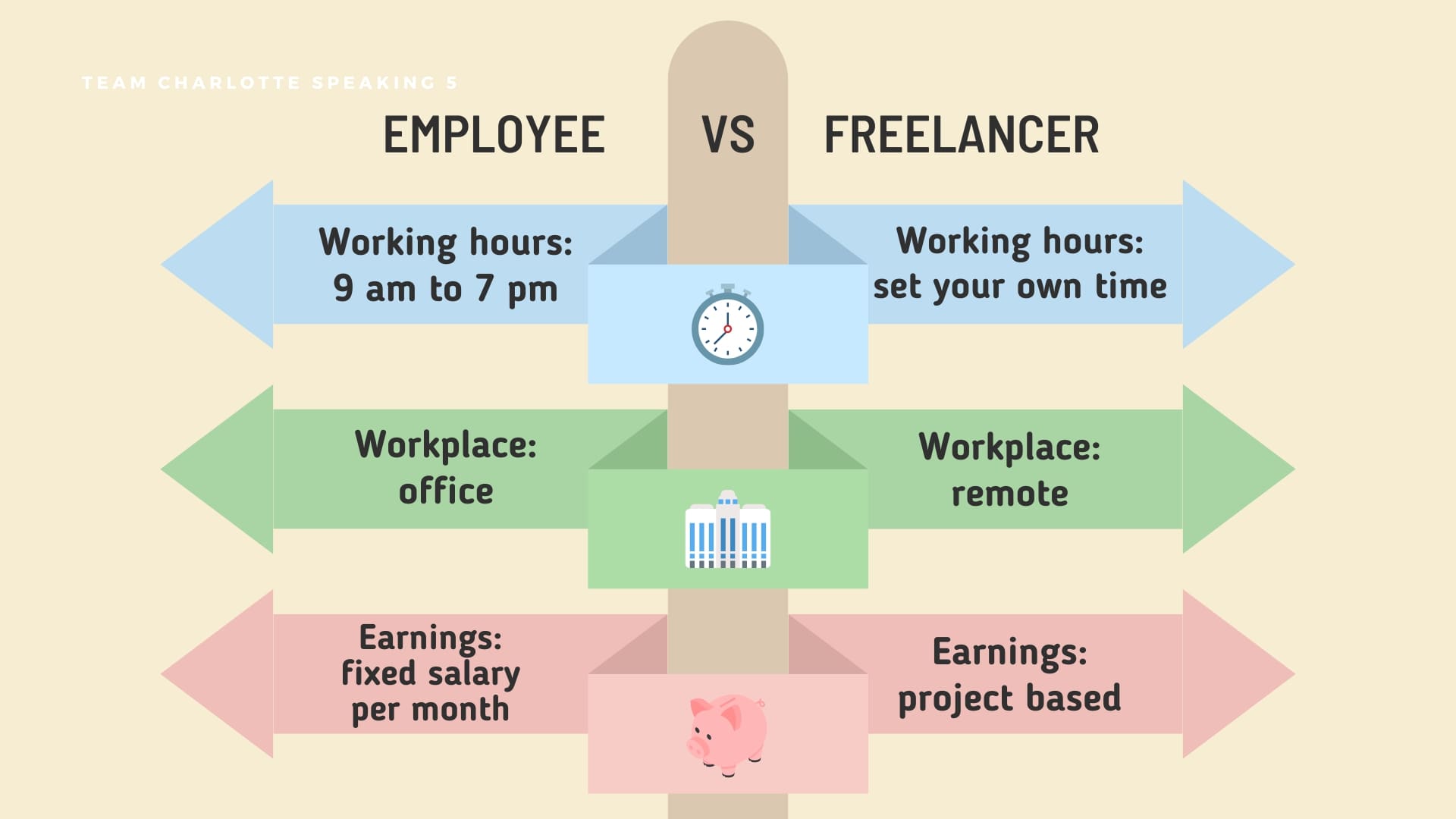 TEAM CHARLOTTE SPEAKING 5

EMPLOYEE VS FREELANCER

Working hours: 9 am to 7 pm

Working hours: set your own time

Workplace: office

Workplace: remote

Earnings: fixed salary per month

Earnings: project based